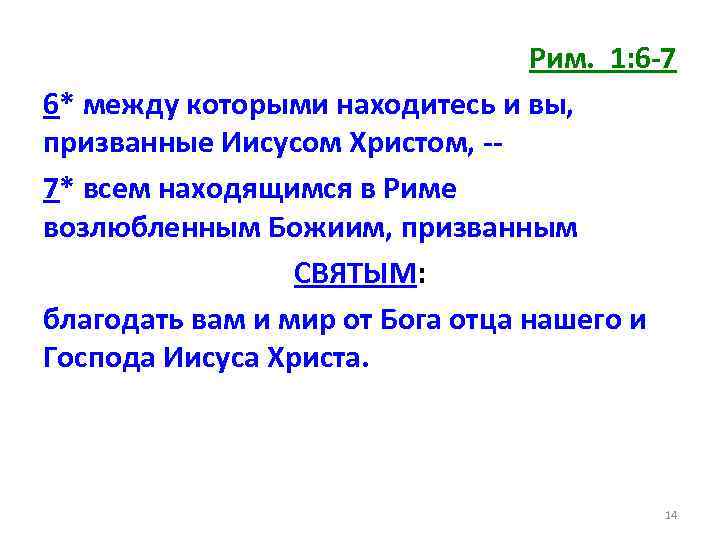 Рим. 1:6-7

6* между которыми находитесь и вы, призванные Иисусом Христом, --

7* всем находящимся в Риме возлюбленным Божиим, призванным

СВЯТЫМ:

благодать вам и мир от Бога отца нашего и Господа Иисуса Христа.

14